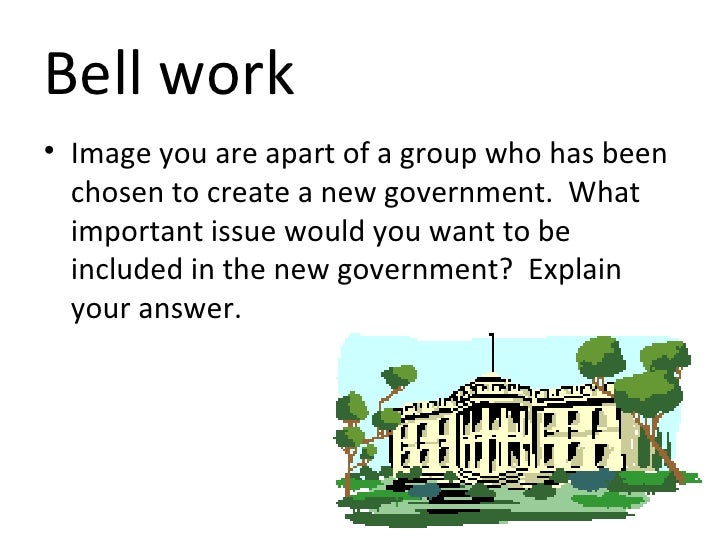 Bell work

• Image you are apart of a group who has been chosen to create a new government. What important issue would you want to be included in the new government? Explain your answer.